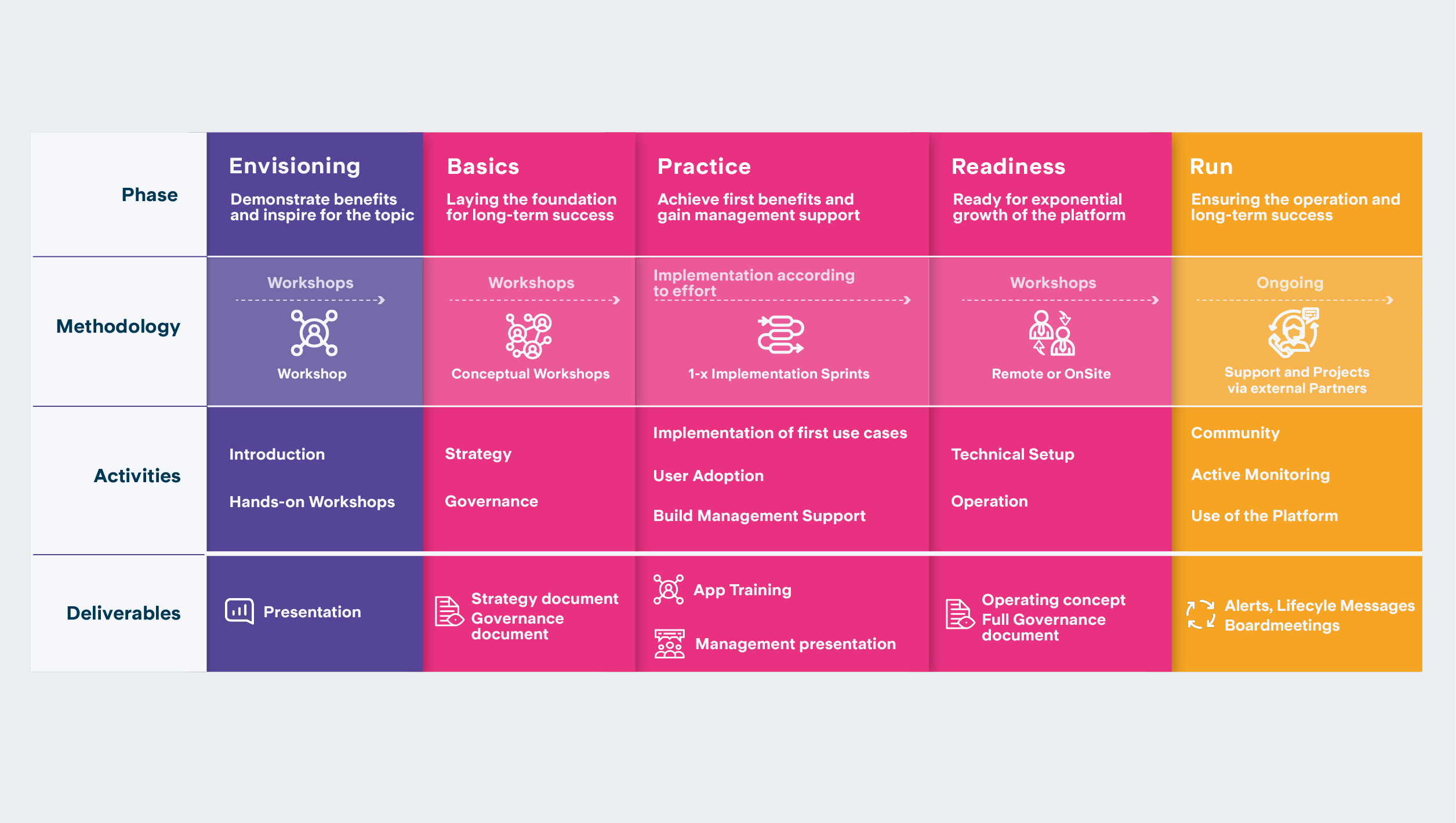 | Phase | Envisioning Demonstrate benefits and inspire for the topic | Basics Laying the foundation for long-term success | Practice Achieve first benefits and gain management support | Readiness Ready for exponential growth of the platform | Run Ensuring the operation and long-term success |
|---|---|---|---|---|---|
| Methodology | Workshops Workshop | Workshops Conceptual Workshops | Implementation according to effort 1-x Implementation Sprints | Workshops Remote or OnSite | Ongoing Support and Projects via external Partners |
| Activities | Introduction Hands-on Workshops | Strategy Governance | Implementation of first use cases User Adoption Build Management Support | Technical Setup Operation | Community Active Monitoring Use of the Platform |
| Deliverables | Presentation | Strategy document Governance document | App Training Management presentation | Operating concept Full Governance document | Alerts, Lifecyle Messages Boardmeetings |